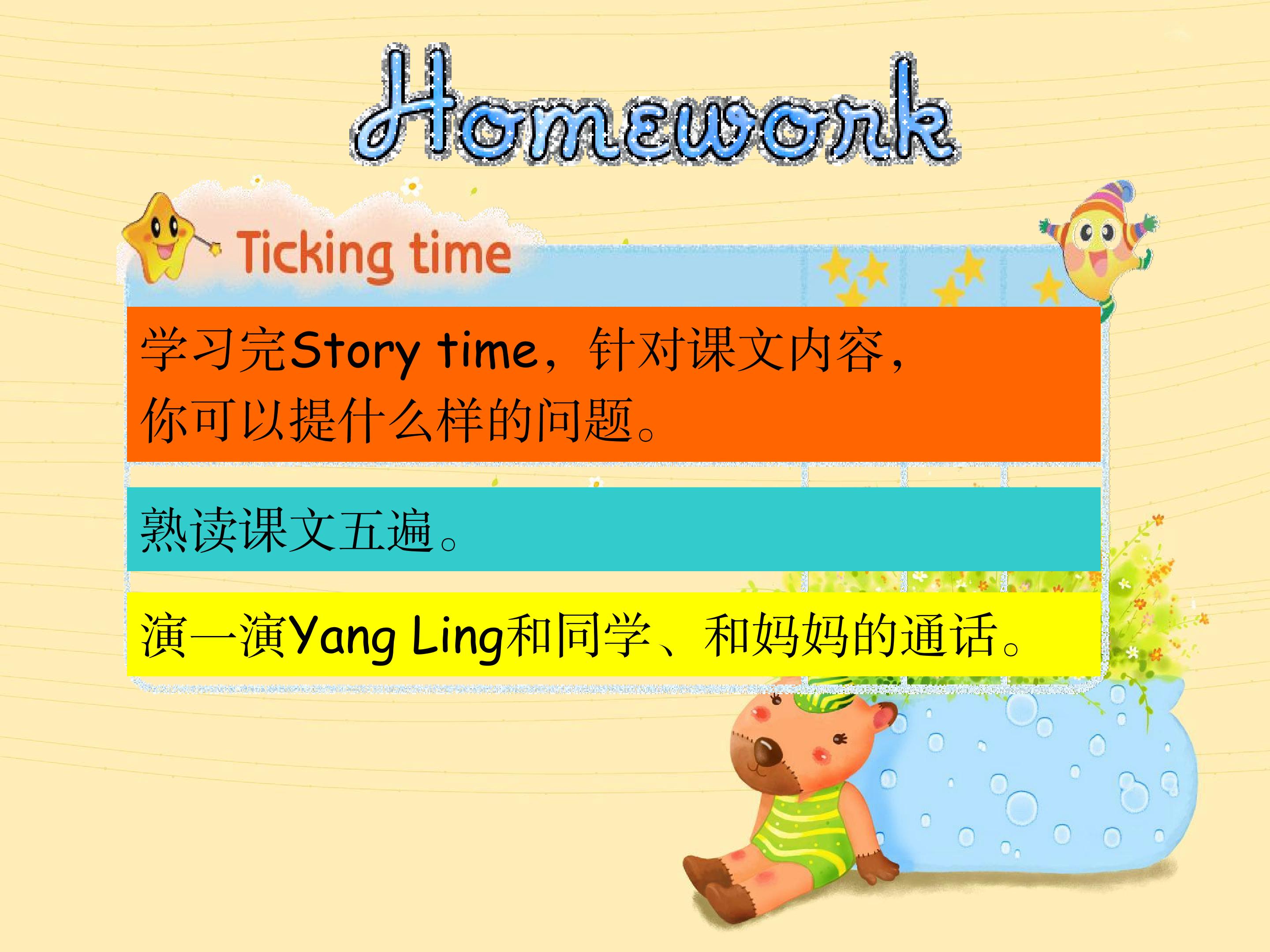 Homework

Ticking time

学习完Story time，针对课文内容，你可以提什么样的问题。

熟读课文五遍。

演一演Yang Ling和同学、和妈妈的通话。